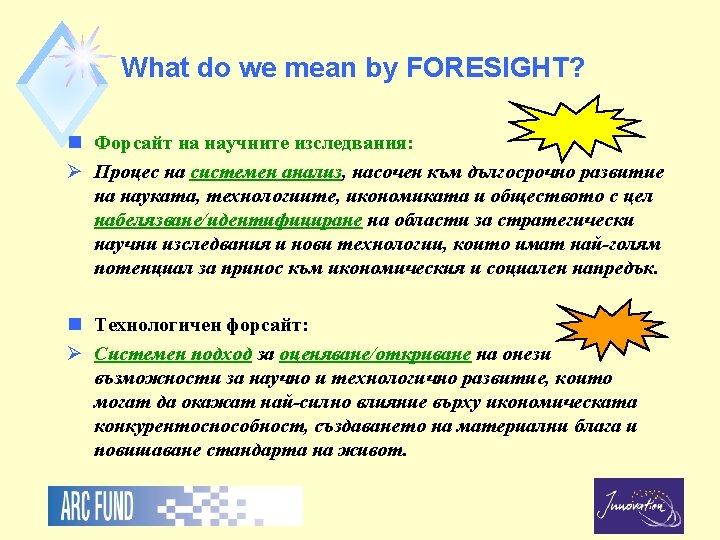 What do we mean by FORESIGHT?

Форсайт на научните изследвания:

Процес на системен анализ, насочен към дългосрочно развитие на науката, технологиите, икономиката и обществото с цел набелязване/идентифициране на области за стратегически научни изследвания и нови технологии, които имат най-голям потенциал за принос към икономическия и социален напредък.

Технологичен форсайт:

Системен подход за оценяване/откриване на онези възможности за научно и технологично развитие, които могат да окажат най-силно влияние върху икономическата конкурентоспособност, създаването на материални блага и повишаване стандарта на живот.

ARC FUND

Innovation